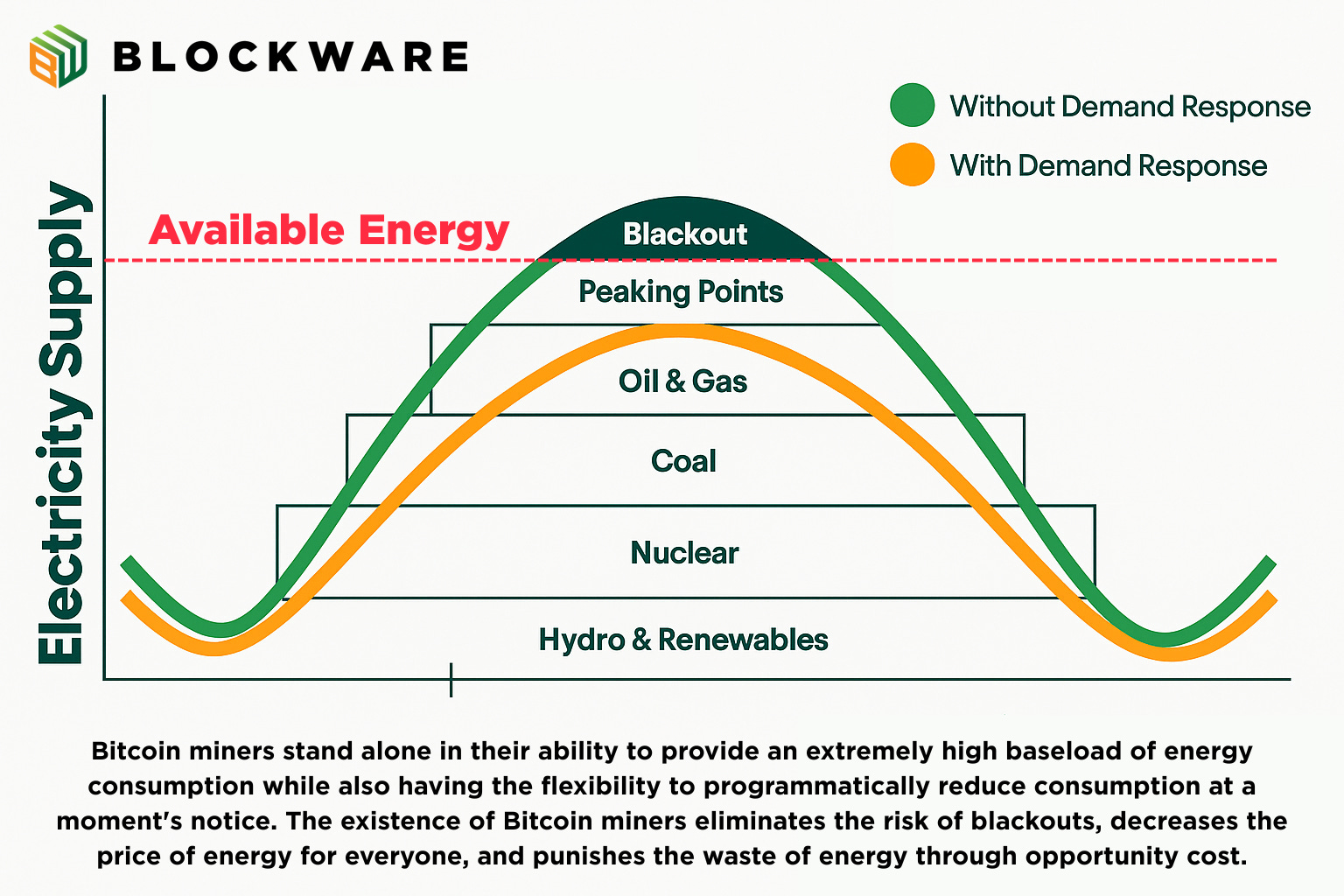 BLOCKWARE

Without Demand Response
With Demand Response

Electricity Supply

Available Energy

Blackout
Peaking Points
Oil & Gas
Coal
Nuclear
Hydro & Renewables

Bitcoin miners stand alone in their ability to provide an extremely high baseload of energy consumption while also having the flexibility to programmatically reduce consumption at a moment's notice. The existence of Bitcoin miners eliminates the risk of blackouts, decreases the price of energy for everyone, and punishes the waste of energy through opportunity cost.